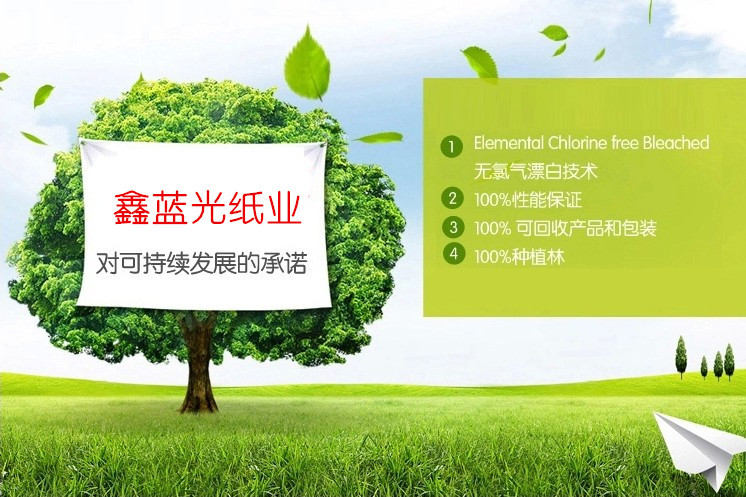 鑫蓝光纸业

对可持续发展的承诺

1 Elemental Chlorine free Bleached
无氯气漂白技术

2 100%性能保证

3 100% 可回收产品和包装

4 100%种植林